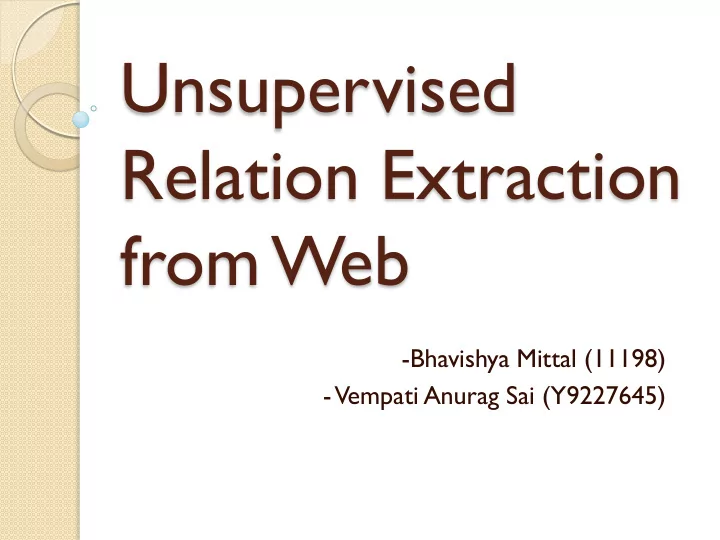 Unsupervised Relation Extraction from Web

-Bhavishya Mittal (11198)

- Vempati Anurag Sai (Y9227645)